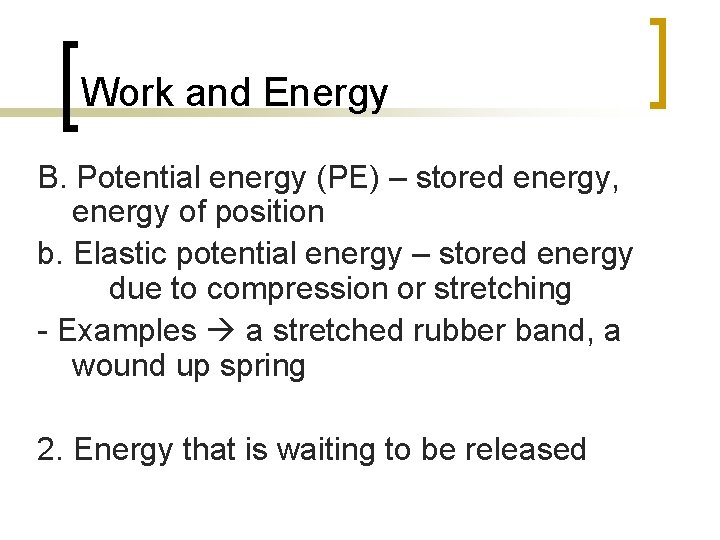 Work and Energy

B. Potential energy (PE) – stored energy, energy of position

b. Elastic potential energy – stored energy due to compression or stretching

- Examples → a stretched rubber band, a wound up spring

2. Energy that is waiting to be released